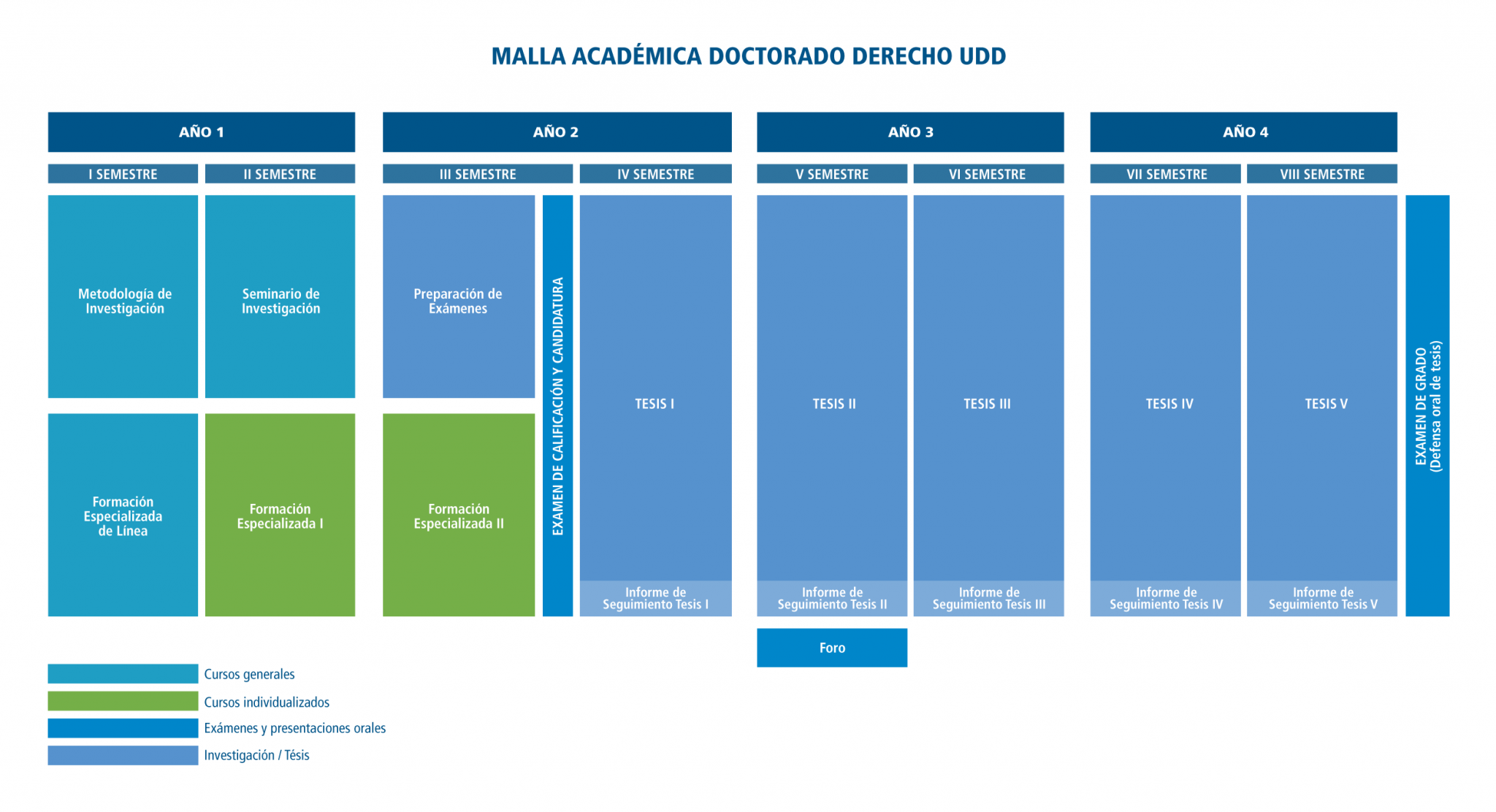 MALLA ACADÉMICA DOCTORADO DERECHO UDD

AÑO 1

I SEMESTRE

Metodología de Investigación

Formación Especializada de Línea

II SEMESTRE

Seminario de Investigación

Formación Especializada I

AÑO 2

III SEMESTRE

Preparación de Exámenes

Formación Especializada II

EXAMEN DE CALIFICACIÓN Y CANDIDATURA

IV SEMESTRE

TESIS I

Informe de Seguimiento Tesis I

AÑO 3

V SEMESTRE

TESIS II

Informe de Seguimiento Tesis II

Foro

VI SEMESTRE

TESIS III

Informe de Seguimiento Tesis III

AÑO 4

VII SEMESTRE

TESIS IV

Informe de Seguimiento Tesis IV

VIII SEMESTRE

TESIS V

Informe de Seguimiento Tesis V

EXAMEN DE GRADO (Defensa oral de tesis)

Cursos generales

Cursos individualizados

Exámenes y presentaciones orales

Investigación / Tésis